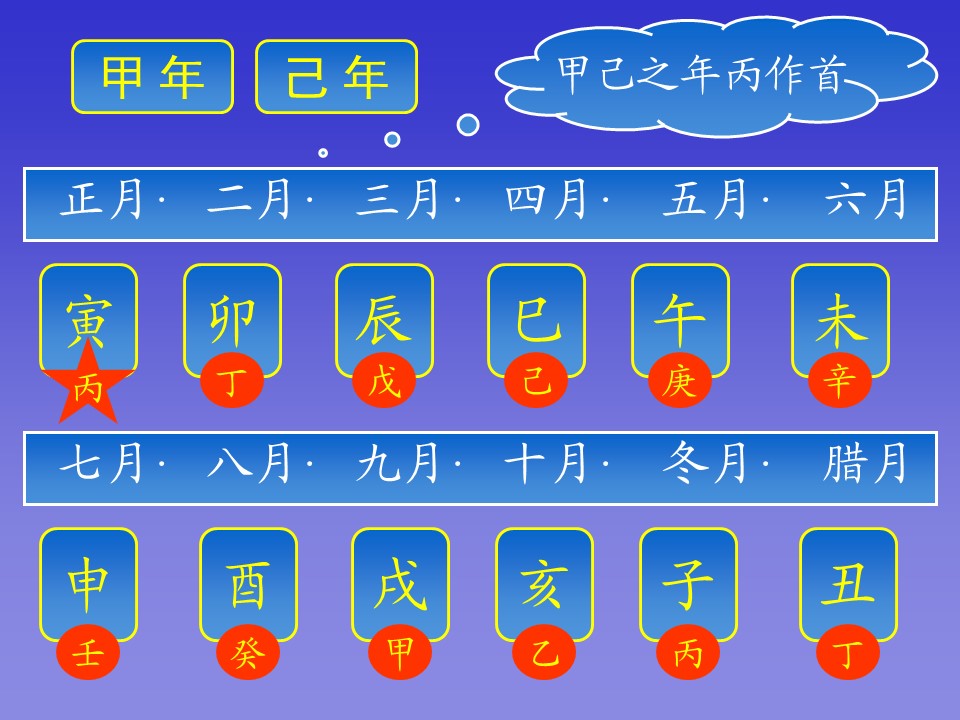 甲年　己年

甲己之年丙作首

正月·　二月·　三月·　四月·　五月·　六月

寅　卯　辰　巳　午　未

丙　丁　戊　己　庚　辛

七月·　八月·　九月·　十月·　冬月·　腊月

申　酉　戌　亥　子　丑

壬　癸　甲　乙　丙　丁